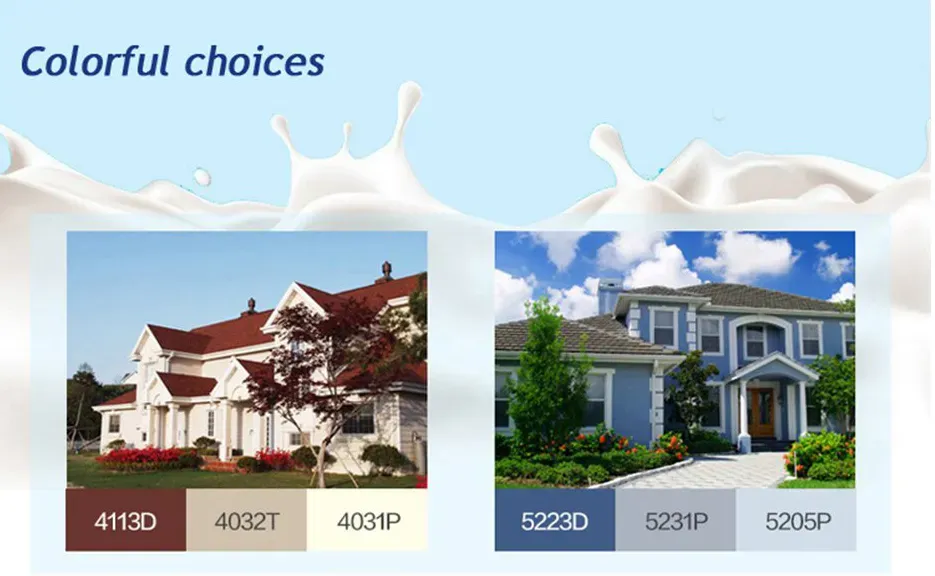 Colorful choices

4113D 4032T 4031P

5223D 5231P 5205P